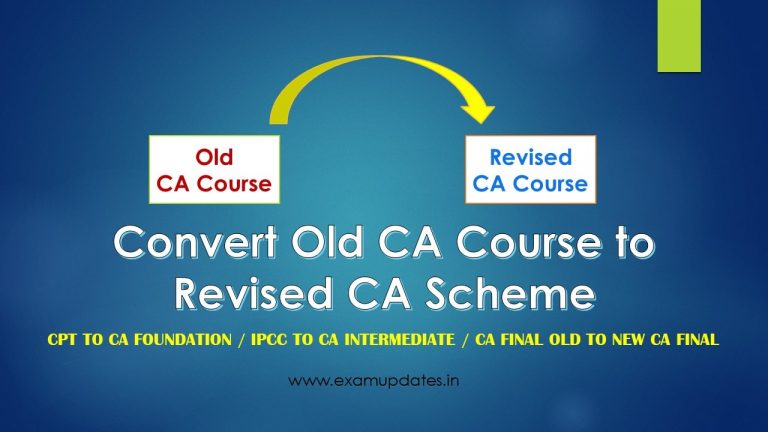 Old
CA Course

Revised
CA Course

Convert Old CA Course to Revised CA Scheme

CPT TO CA FOUNDATION / IPCC TO CA INTERMEDIATE / CA FINAL OLD TO NEW CA FINAL

www.examupdates.in